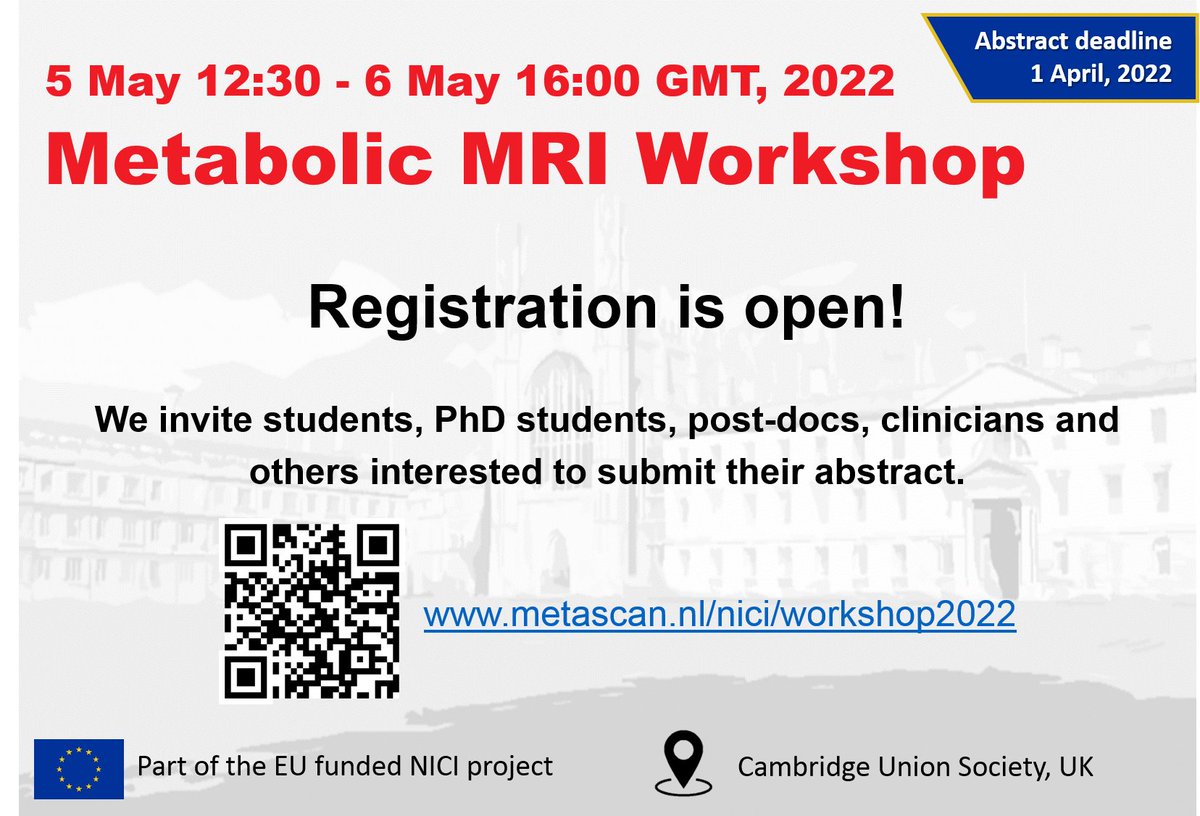 5 May 12:30 - 6 May 16:00 GMT, 2022

Abstract deadline
1 April, 2022

Metabolic MRI Workshop

Registration is open!

We invite students, PhD students, post-docs, clinicians and others interested to submit their abstract.

www.metascan.nl/nici/workshop2022

Part of the EU funded NICI project

Cambridge Union Society, UK